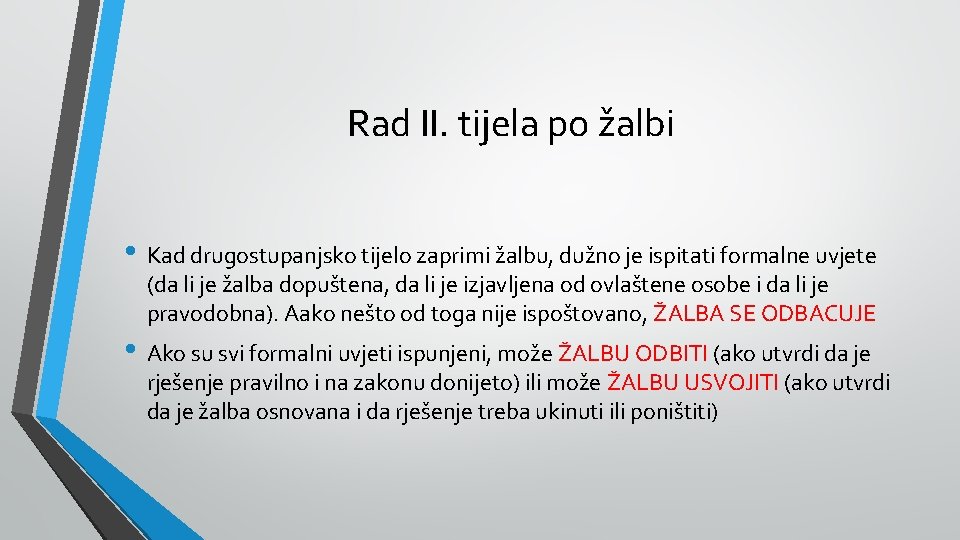 Rad II. tijela po žalbi

• Kad drugostupanjsko tijelo zaprimi žalbu, dužno je ispitati formalne uvjete (da li je žalba dopuštena, da li je izjavljena od ovlaštene osobe i da li je pravodobna). Aako nešto od toga nije ispoštovano, ŽALBA SE ODBACUJE

• Ako su svi formalni uvjeti ispunjeni, može ŽALBU ODBITI (ako utvrdi da je rješenje pravilno i na zakonu donijeto) ili može ŽALBU USVOJITI (ako utvrdi da je žalba osnovana i da rješenje treba ukinuti ili poništiti)